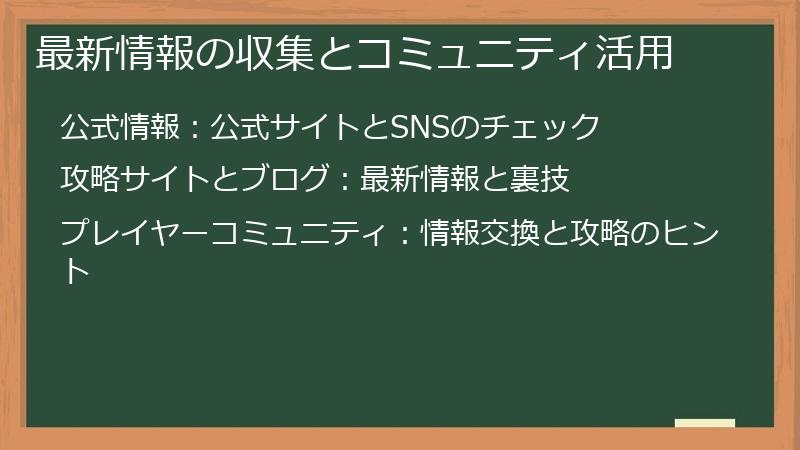 最新情報の収集とコミュニティ活用

公式情報：公式サイトとSNSのチェック

攻略サイトとブログ：最新情報と裏技

プレイヤーコミュニティ：情報交換と攻略のヒント